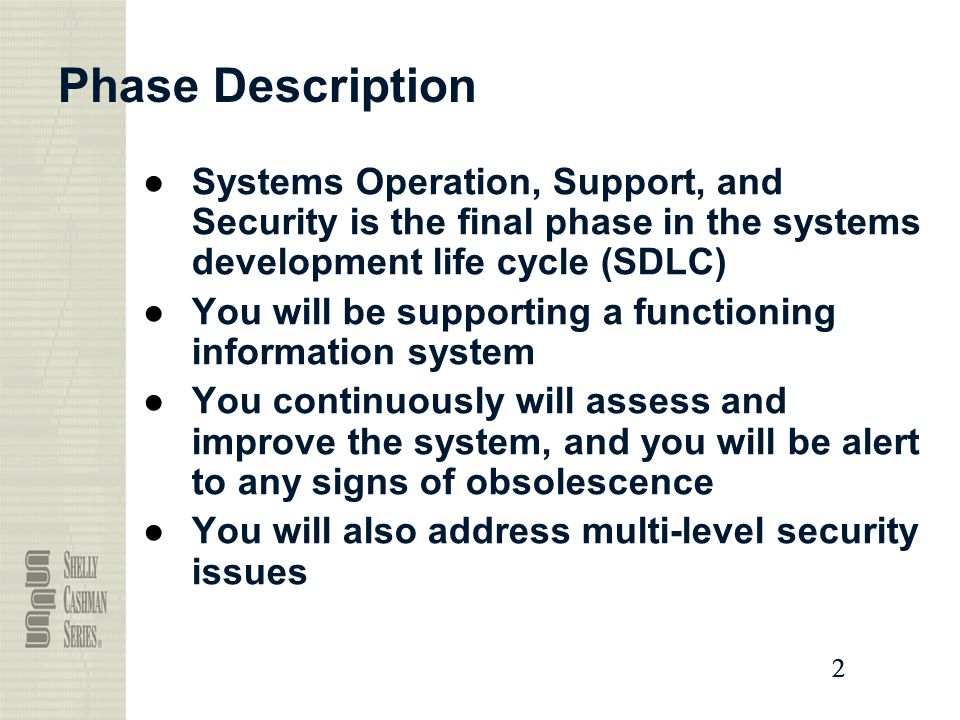 Phase Description

● Systems Operation, Support, and Security is the final phase in the systems development life cycle (SDLC)
● You will be supporting a functioning information system
● You continuously will assess and improve the system, and you will be alert to any signs of obsolescence
● You will also address multi-level security issues

SHELLY CASHMAN SERIES®

2